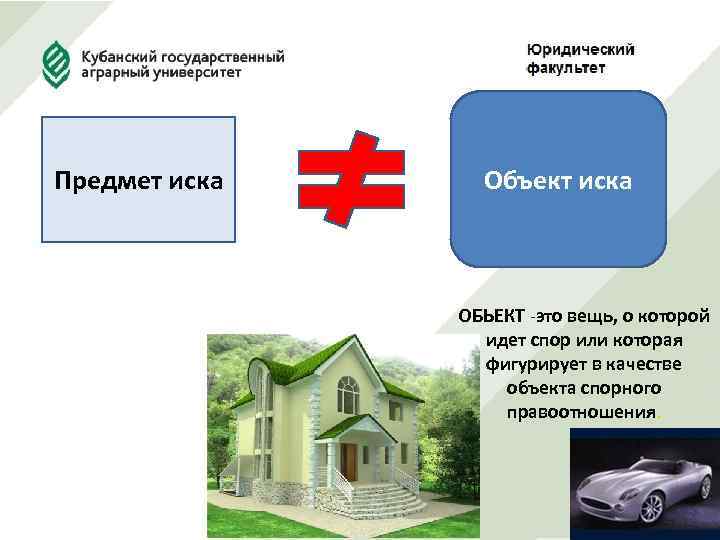 Кубанский государственный аграрный университет

Юридический факультет

Предмет иска

$\neq$

Объект иска

ОБЬЕКТ -это вещь, о которой идет спор или которая фигурирует в качестве объекта спорного правоотношения